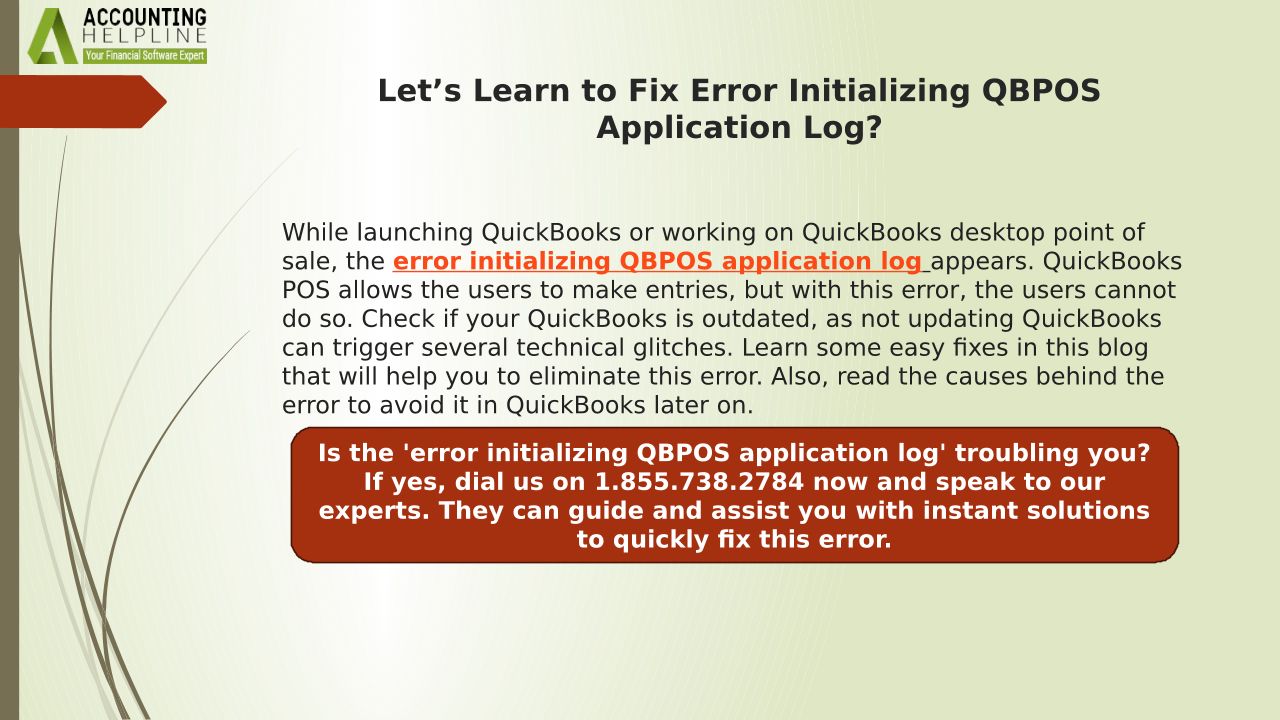 ACCOUNTING
HELPLINE
Your Financial Software Expert

Let’s Learn to Fix Error Initializing QBPOS Application Log?

While launching QuickBooks or working on QuickBooks desktop point of sale, the error initializing QBPOS application log appears. QuickBooks POS allows the users to make entries, but with this error, the users cannot do so. Check if your QuickBooks is outdated, as not updating QuickBooks can trigger several technical glitches. Learn some easy fixes in this blog that will help you to eliminate this error. Also, read the causes behind the error to avoid it in QuickBooks later on.

Is the 'error initializing QBPOS application log' troubling you? If yes, dial us on 1.855.738.2784 now and speak to our experts. They can guide and assist you with instant solutions to quickly fix this error.